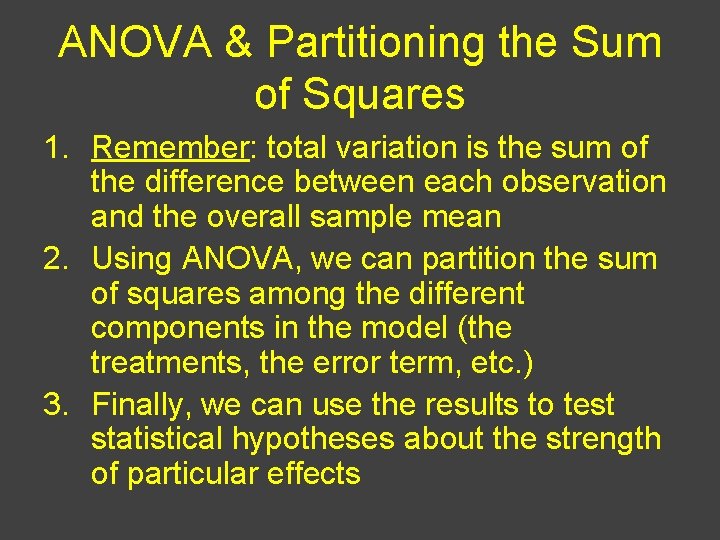 ANOVA & Partitioning the Sum of Squares

1. Remember: total variation is the sum of the difference between each observation and the overall sample mean
2. Using ANOVA, we can partition the sum of squares among the different components in the model (the treatments, the error term, etc.)
3. Finally, we can use the results to test statistical hypotheses about the strength of particular effects